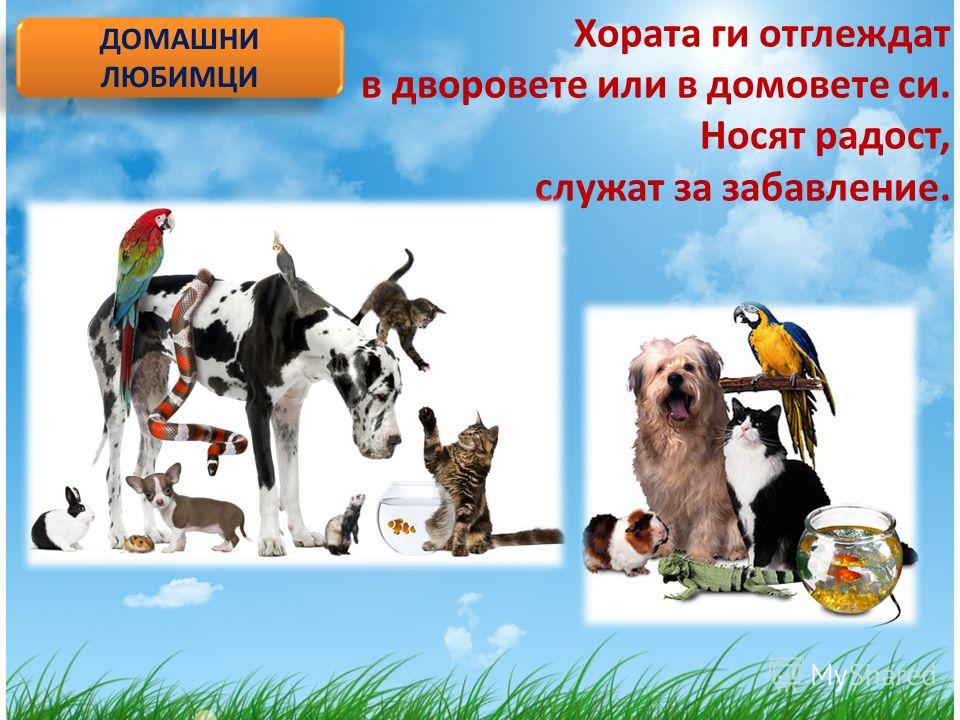 ДОМАШНИ ЛЮБИМЦИ

Хората ги отглеждат в дворовете или в домовете си. Носят радост, служат за забавление.

MyShared